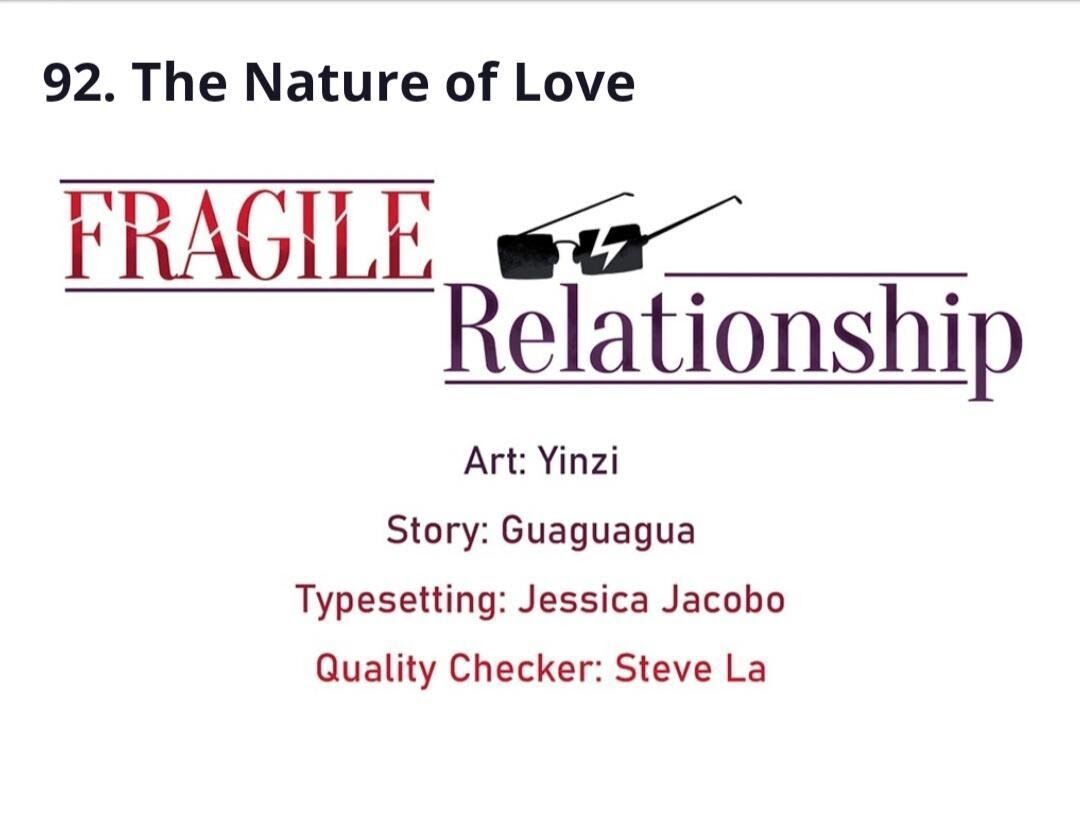 92. The Nature of Love

FRAGILE Relationship

Art: Yinzi

Story: Guaguagua

Typesetting: Jessica Jacobo

Quality Checker: Steve La